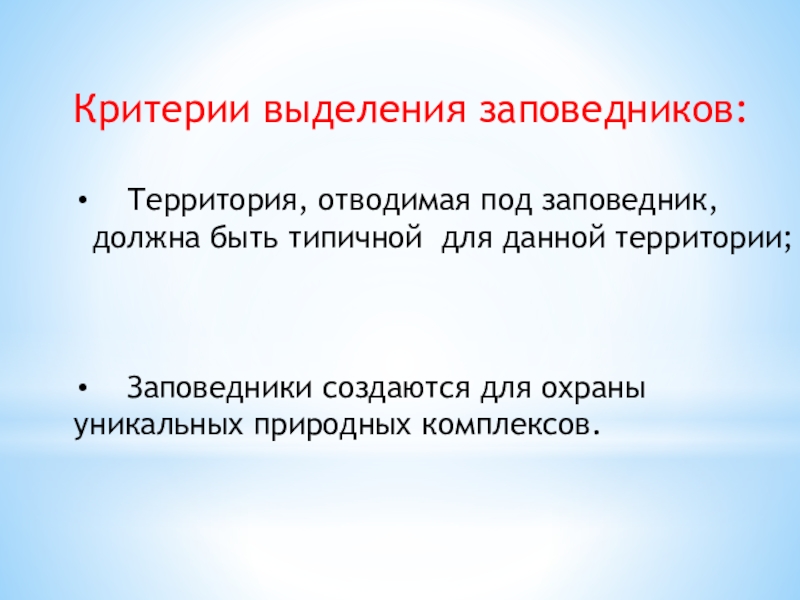 Критерии выделения заповедников:

• Территория, отводимая под заповедник, должна быть типичной для данной территории;

• Заповедники создаются для охраны уникальных природных комплексов.